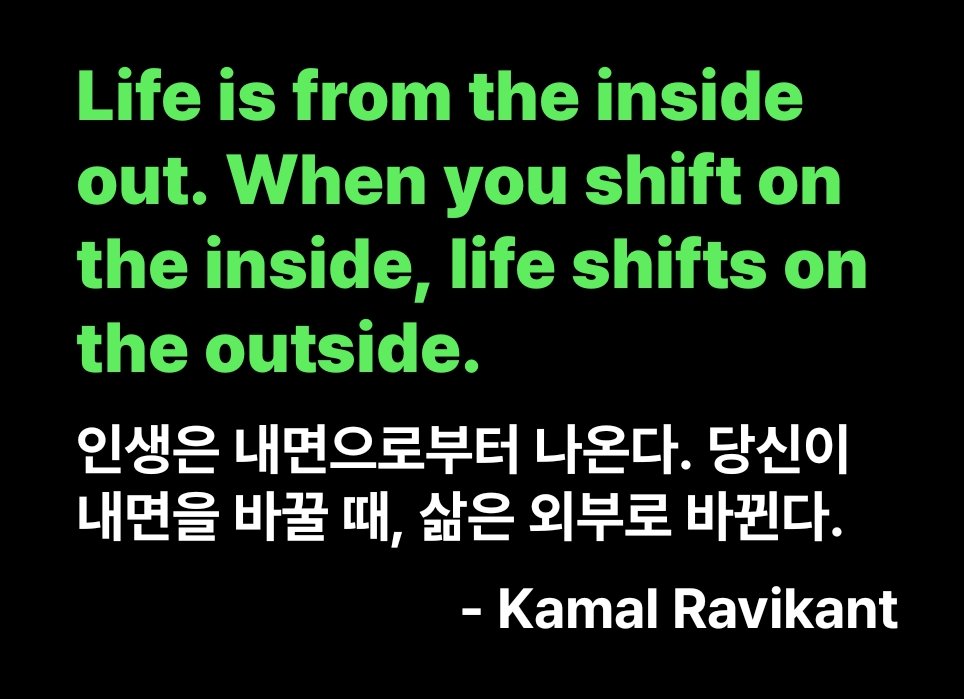 Life is from the inside out. When you shift on the inside, life shifts on the outside.

인생은 내면으로부터 나온다. 당신이 내면을 바꿀 때, 삶은 외부로 바뀐다.

- Kamal Ravikant